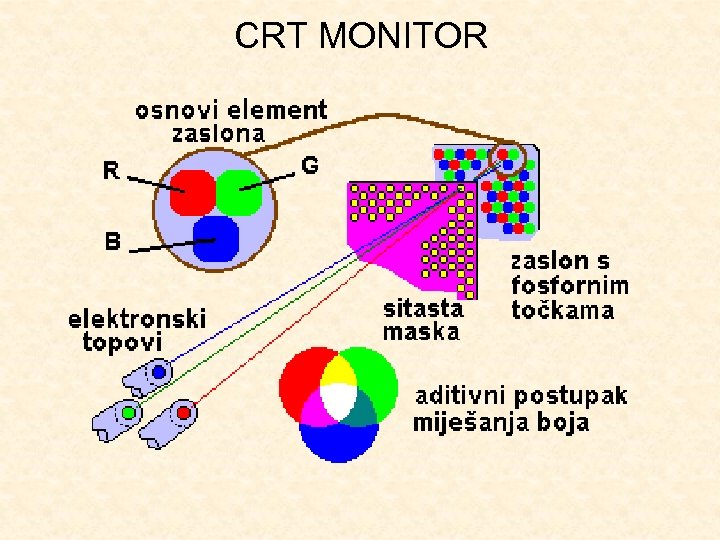 CRT MONITOR

osnovi element zaslona

R

G

B

zaslon s fosfornim točkama

sitasta maska

elektronski topovi

aditivni postupak miješanja boja